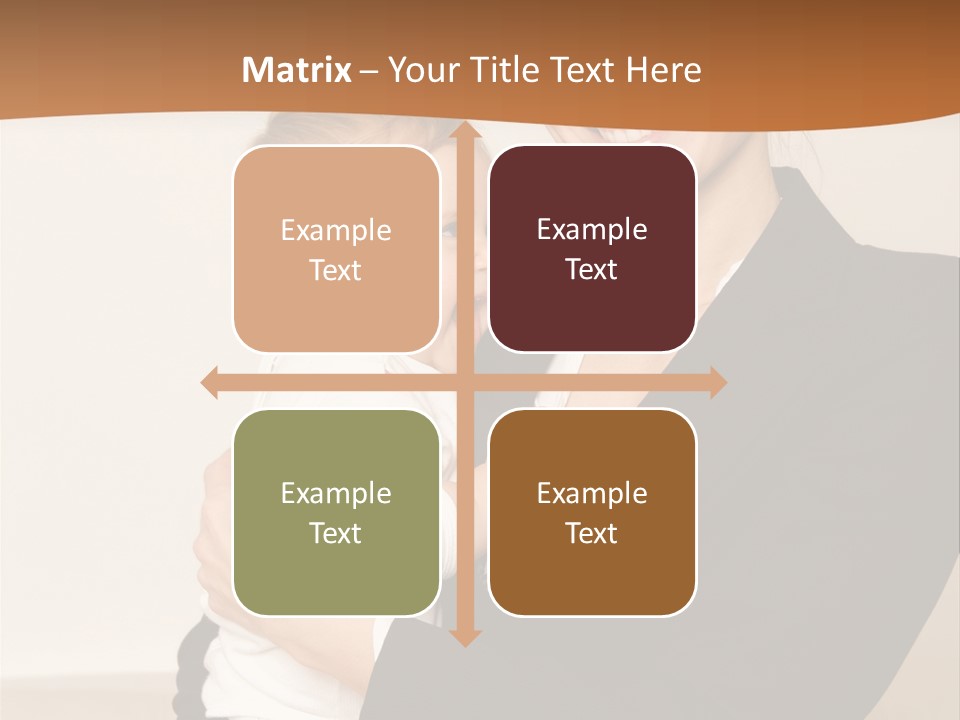 Matrix – Your Title Text Here

Example Text

Example Text

Example Text

Example Text